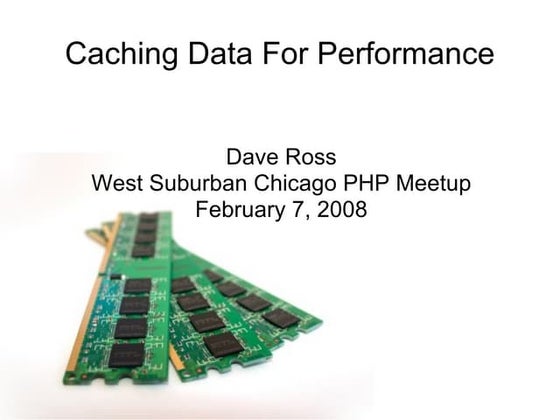 Caching Data For Performance

Dave Ross
West Suburban Chicago PHP Meetup
February 7, 2008